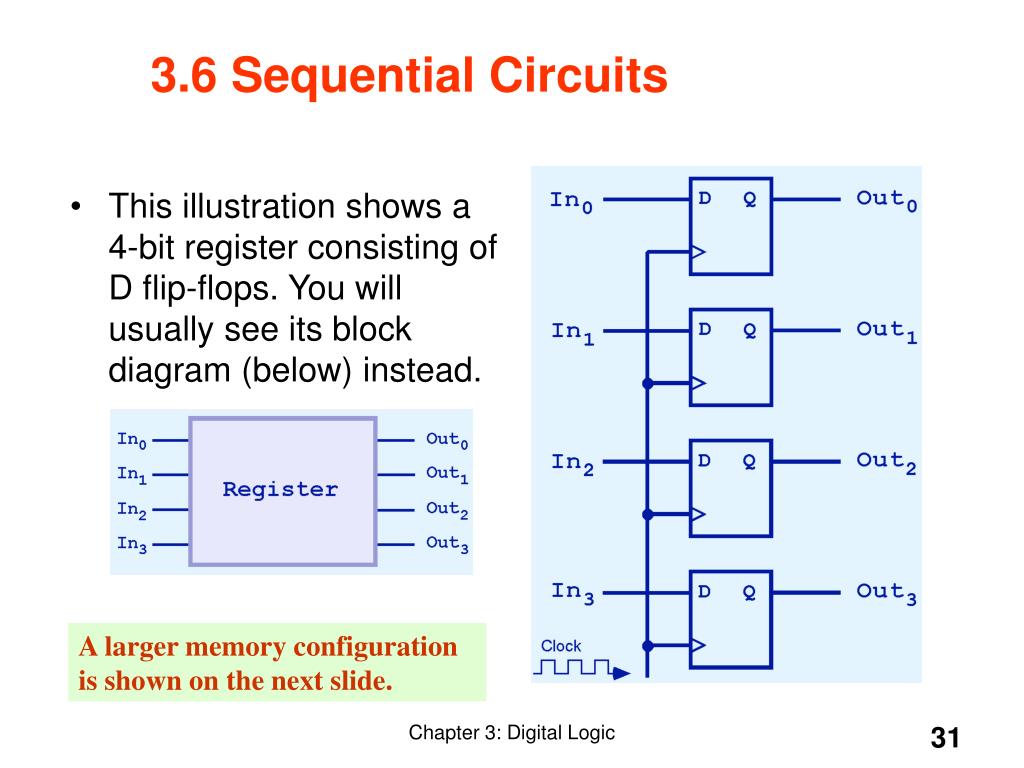 3.6 Sequential Circuits

• This illustration shows a 4-bit register consisting of D flip-flops. You will usually see its block diagram (below) instead.

$In_0$
$In_1$
$In_2$
$In_3$
Register
$Out_0$
$Out_1$
$Out_2$
$Out_3$

A larger memory configuration is shown on the next slide.

$In_0$ D Q $Out_0$
$In_1$ D Q $Out_1$
$In_2$ D Q $Out_2$
$In_3$ D Q $Out_3$
Clock

Chapter 3: Digital Logic

31